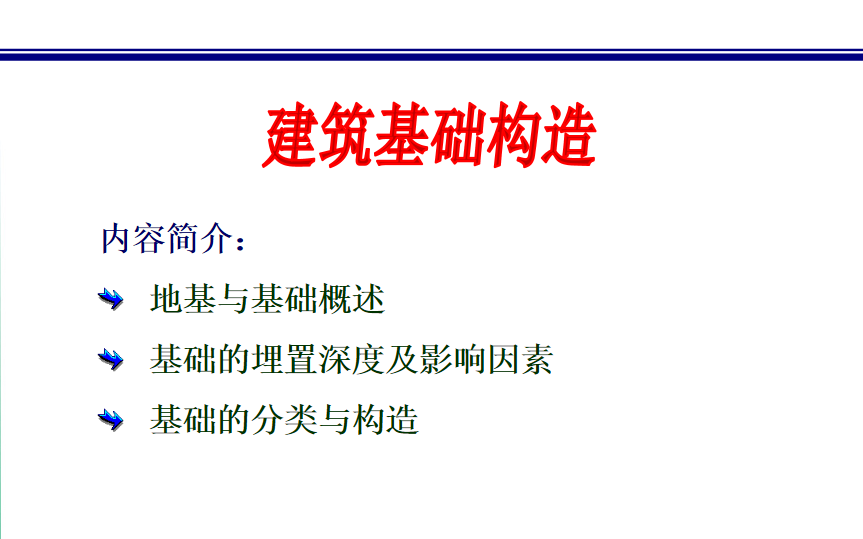 建筑基础构造

内容简介：

地基与基础概述

基础的埋置深度及影响因素

基础的分类与构造